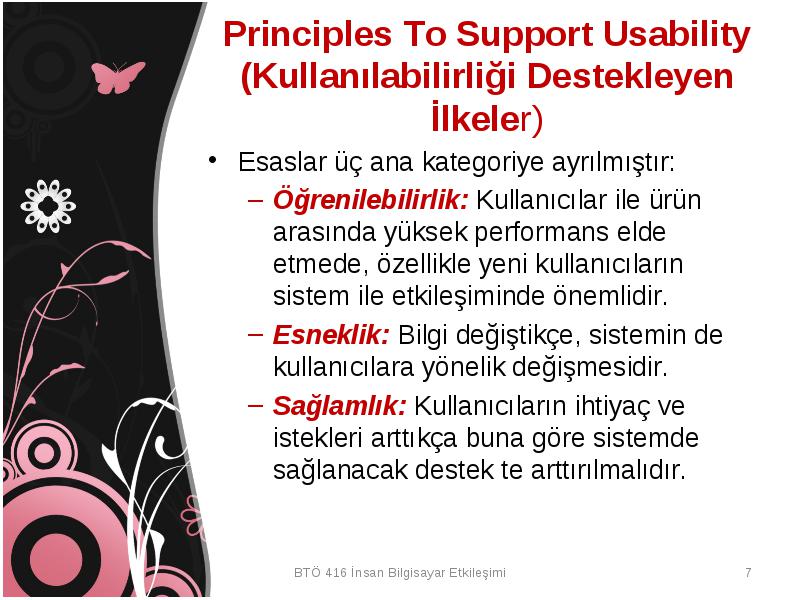 Principles To Support Usability (Kullanılabilirliği Destekleyen İlkeler)

• Esaslar üç ana kategoriye ayrılmıştır:
– Öğrenilebilirlik: Kullanıcılar ile ürün arasında yüksek performans elde etmede, özellikle yeni kullanıcıların sistem ile etkileşiminde önemlidir.
– Esneklik: Bilgi değiştikçe, sistemin de kullanıcılara yönelik değişmesidir.
– Sağlamlık: Kullanıcıların ihtiyaç ve istekleri arttıkça buna göre sistemde sağlanacak destek te arttırılmalıdır.

BTÖ 416 İnsan Bilgisayar Etkileşimi

7